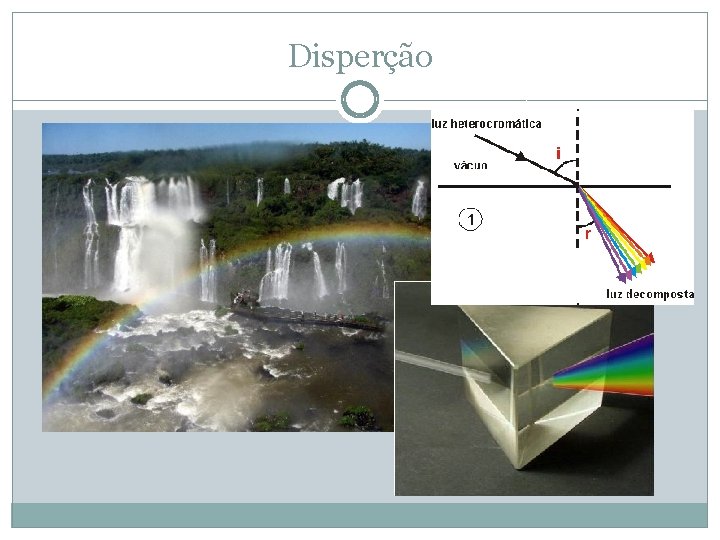 Disperção

luz heterocromática

i

vácuo

1

r

luz decomposta